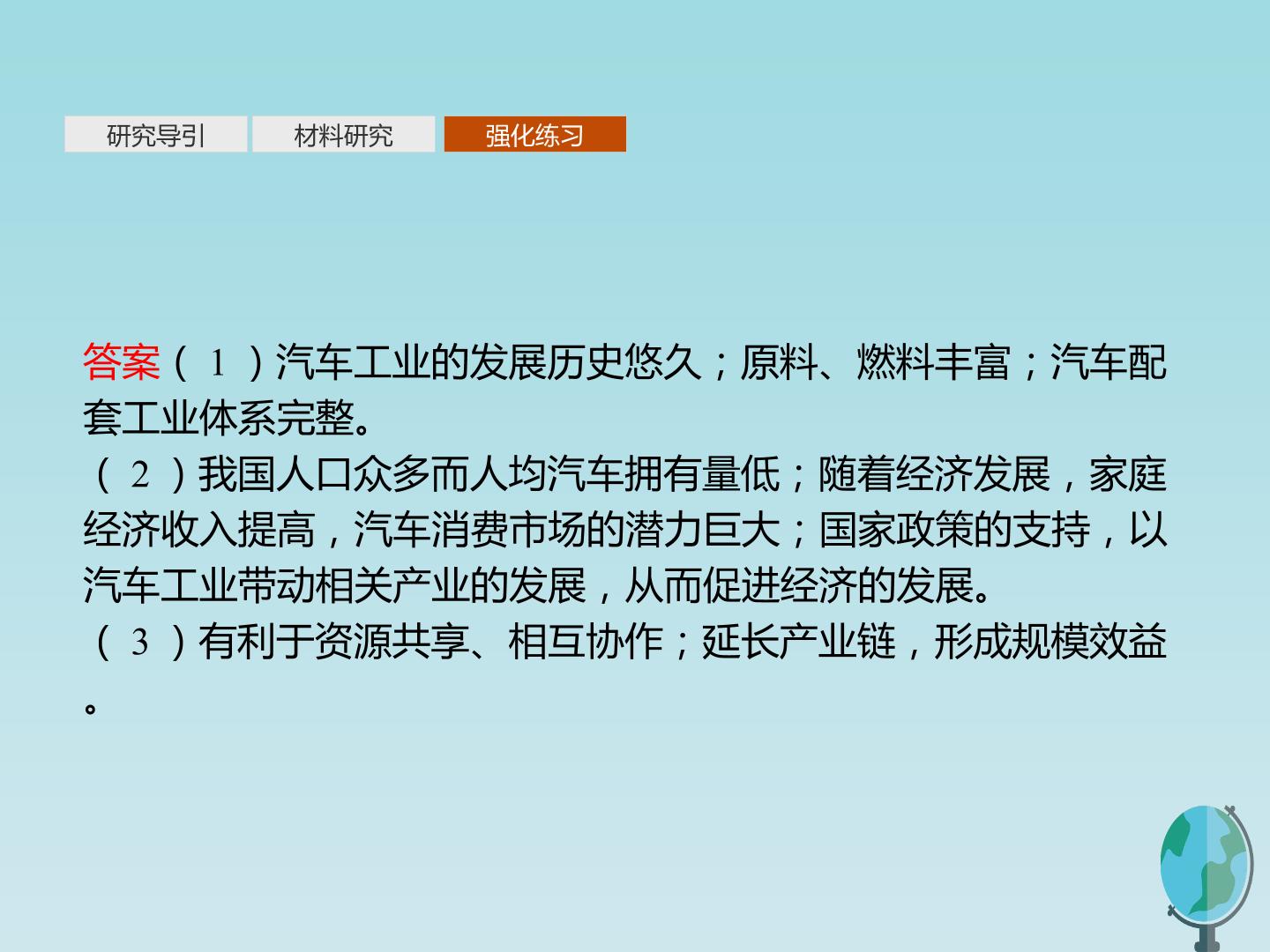 研究导引 材料研究 强化练习

答案(1)汽车工业的发展历史悠久;原料、燃料丰富;汽车配套工业体系完整。

(2)我国人口众多而人均汽车拥有量低;随着经济发展,家庭经济收入提高,汽车消费市场的潜力巨大;国家政策的支持,以汽车工业带动相关产业的发展,从而促进经济的发展。

(3)有利于资源共享、相互协作;延长产业链,形成规模效益。